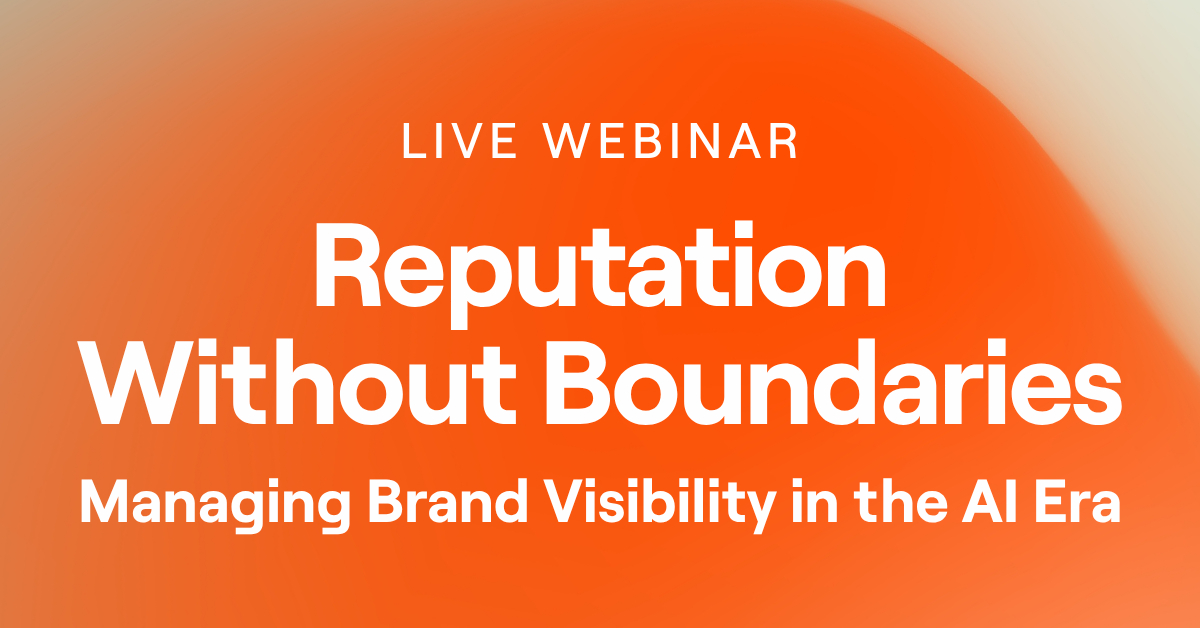 LIVE WEBINAR

Reputation Without Boundaries

Managing Brand Visibility in the AI Era